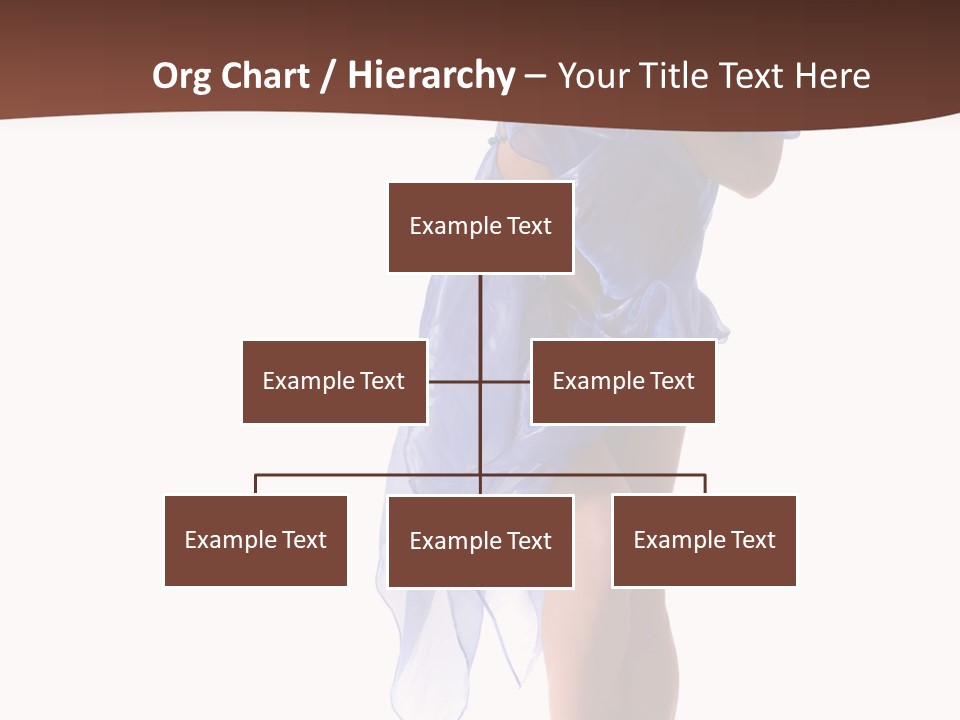 Org Chart / Hierarchy – Your Title Text Here

Example Text

Example Text

Example Text

Example Text

Example Text

Example Text